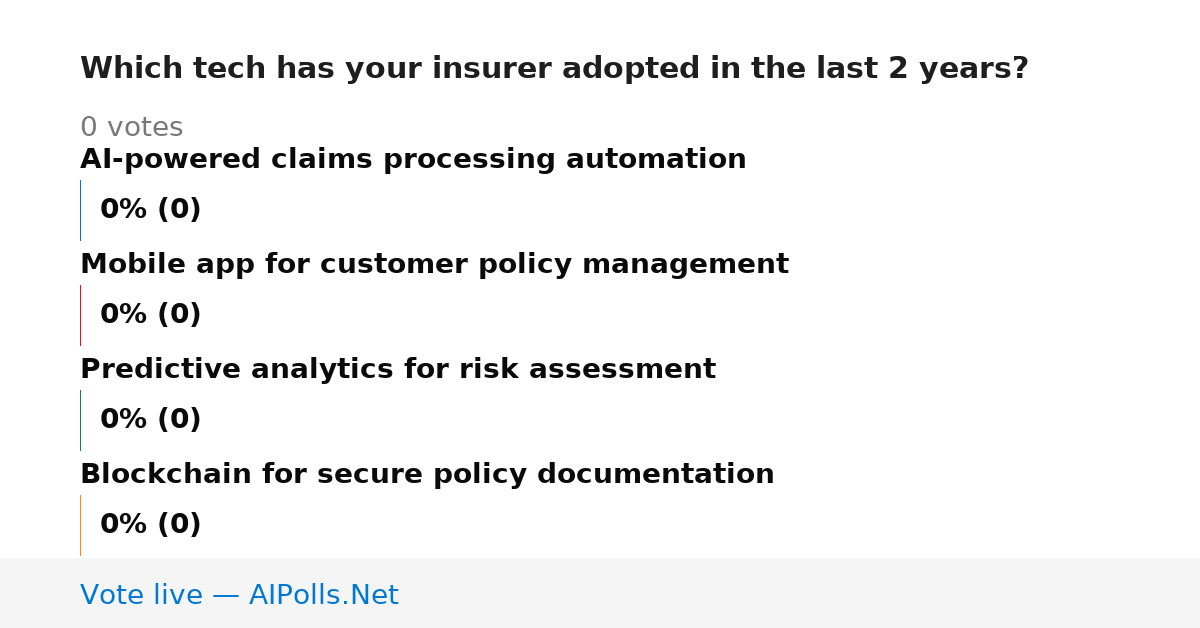 Which tech has your insurer adopted in the last 2 years?

0 votes

AI-powered claims processing automation

0% (0)

Mobile app for customer policy management

0% (0)

Predictive analytics for risk assessment

0% (0)

Blockchain for secure policy documentation

0% (0)

Vote live — AIPolls.Net